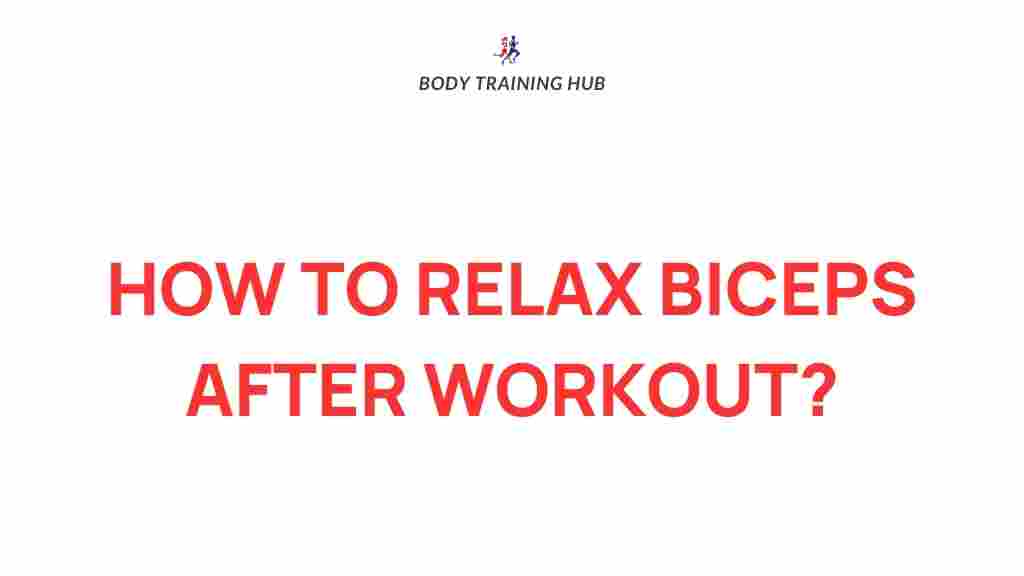 BODY TRAINING HUB

HOW TO RELAX BICEPS AFTER WORKOUT?